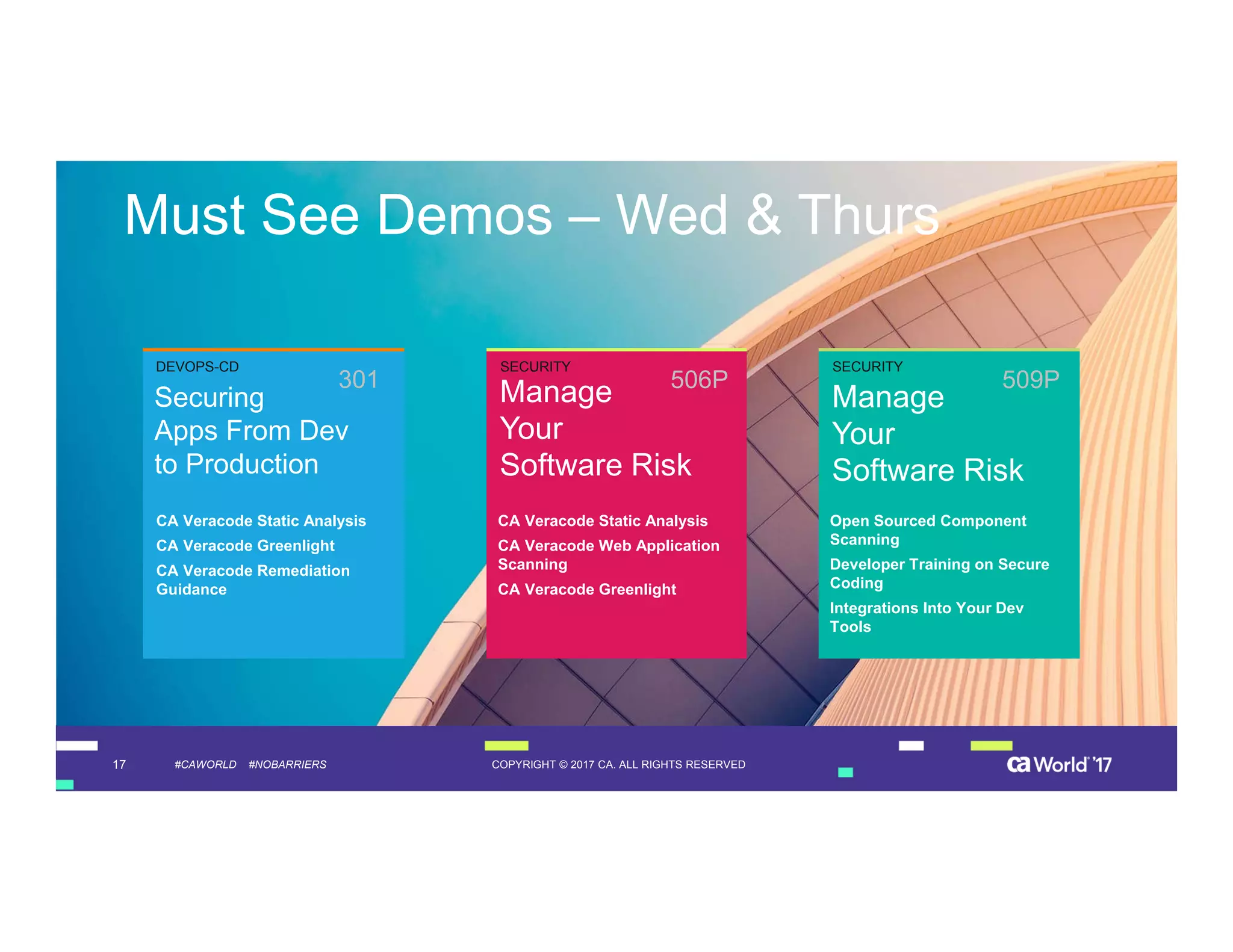 Must See Demos – Wed & Thurs

DEVOPS-CD
301
Securing Apps From Dev to Production

CA Veracode Static Analysis
CA Veracode Greenlight
CA Veracode Remediation Guidance

SECURITY
506P
Manage Your Software Risk

CA Veracode Static Analysis
CA Veracode Web Application Scanning
CA Veracode Greenlight

SECURITY
509P
Manage Your Software Risk

Open Sourced Component Scanning
Developer Training on Secure Coding
Integrations Into Your Dev Tools

17 #CAWORLD #NOBARRIERS COPYRIGHT © 2017 CA. ALL RIGHTS RESERVED ca World '17